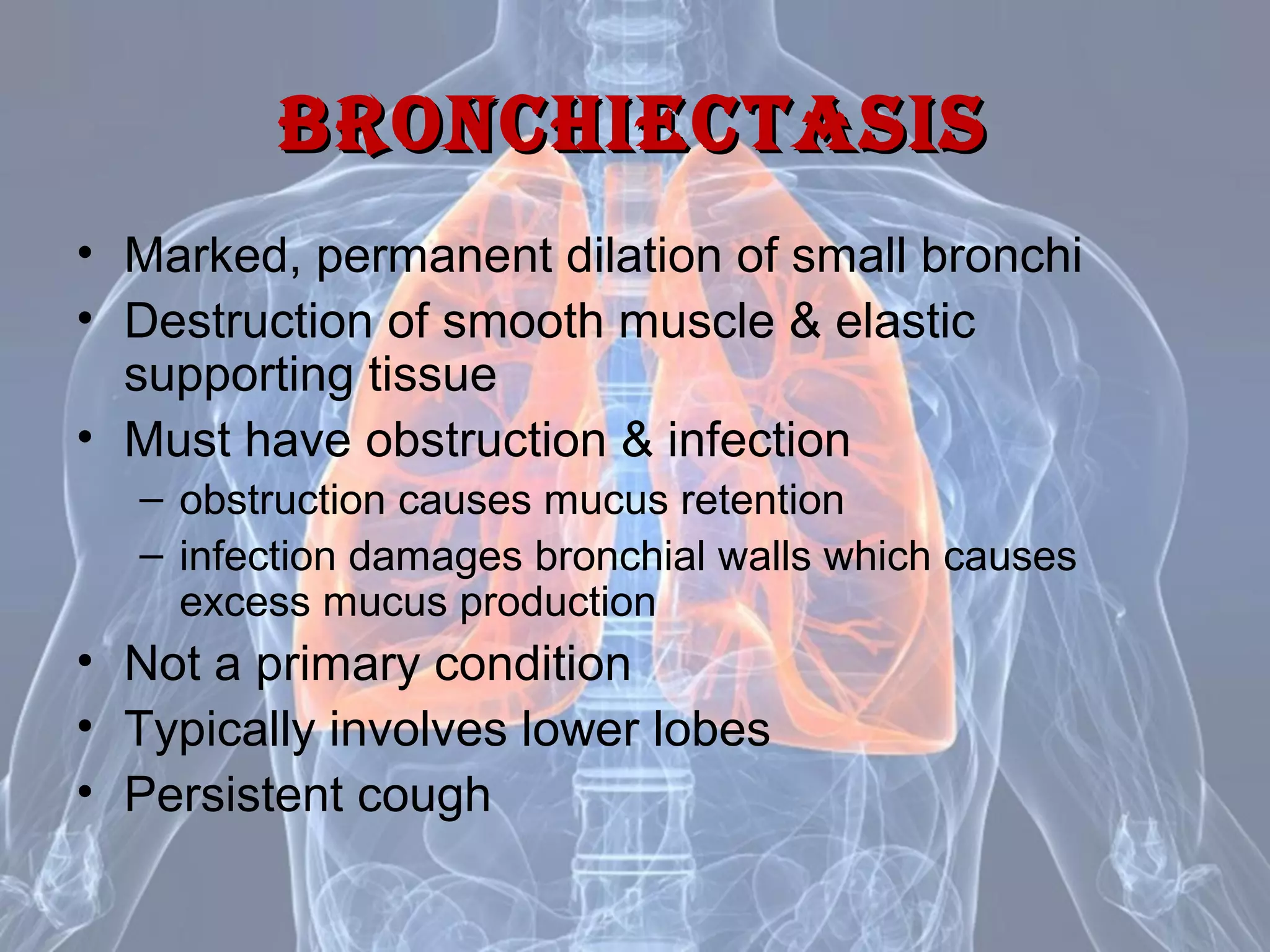 BRONCHIECTASIS

• Marked, permanent dilation of small bronchi
• Destruction of smooth muscle & elastic supporting tissue
• Must have obstruction & infection
– obstruction causes mucus retention
– infection damages bronchial walls which causes excess mucus production
• Not a primary condition
• Typically involves lower lobes
• Persistent cough